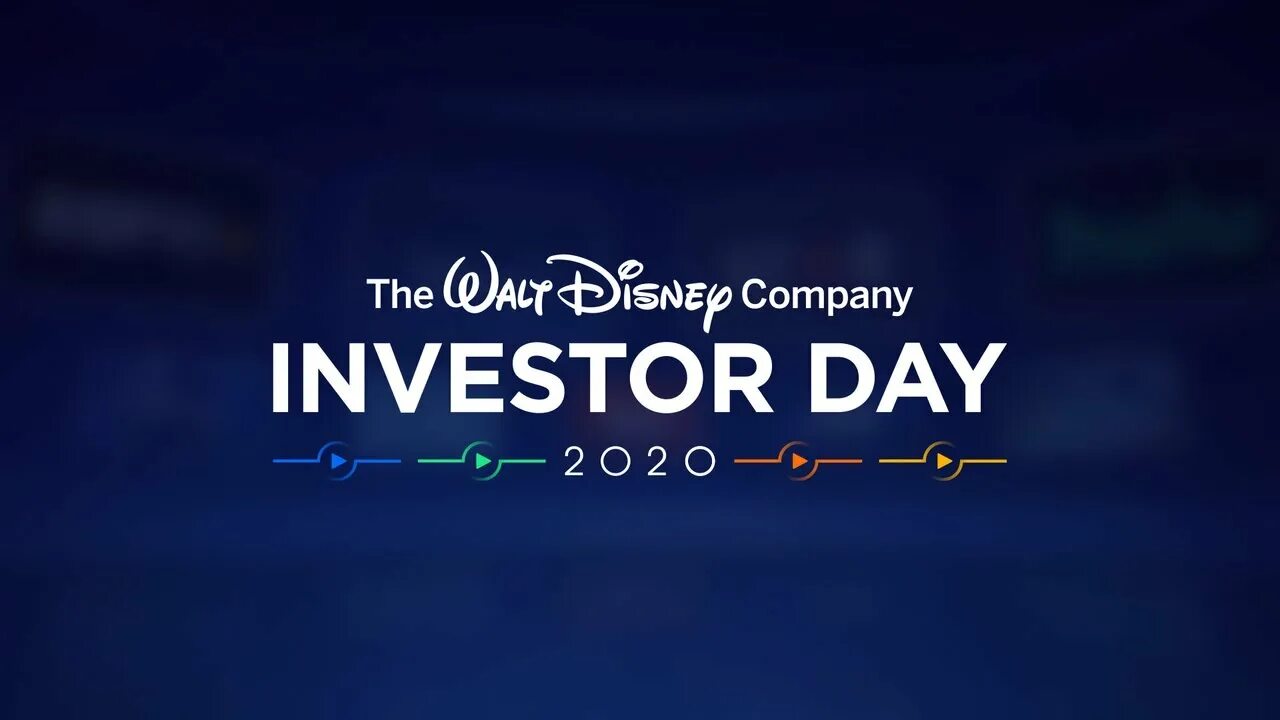 The Walt Disney Company
INVESTOR DAY
2020